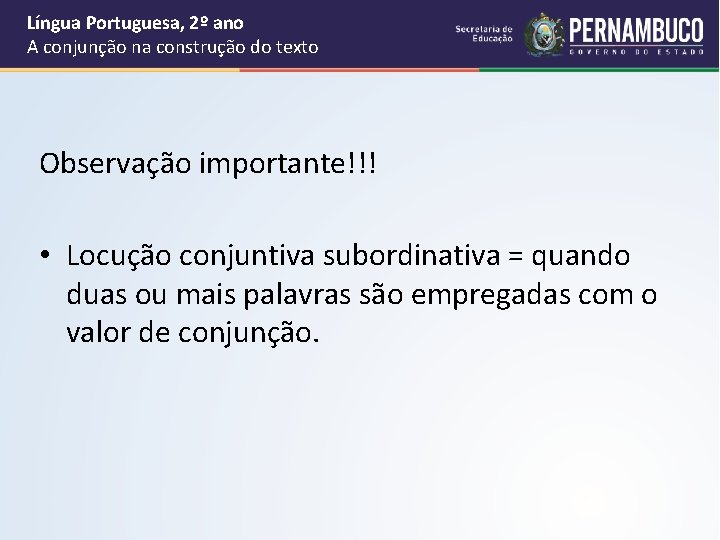 Língua Portuguesa, 2º ano
A conjunção na construção do texto

Secretaria de Educação
PERNAMBUCO
GOVERNO DO ESTADO

Observação importante!!!

• Locução conjuntiva subordinativa = quando duas ou mais palavras são empregadas com o valor de conjunção.